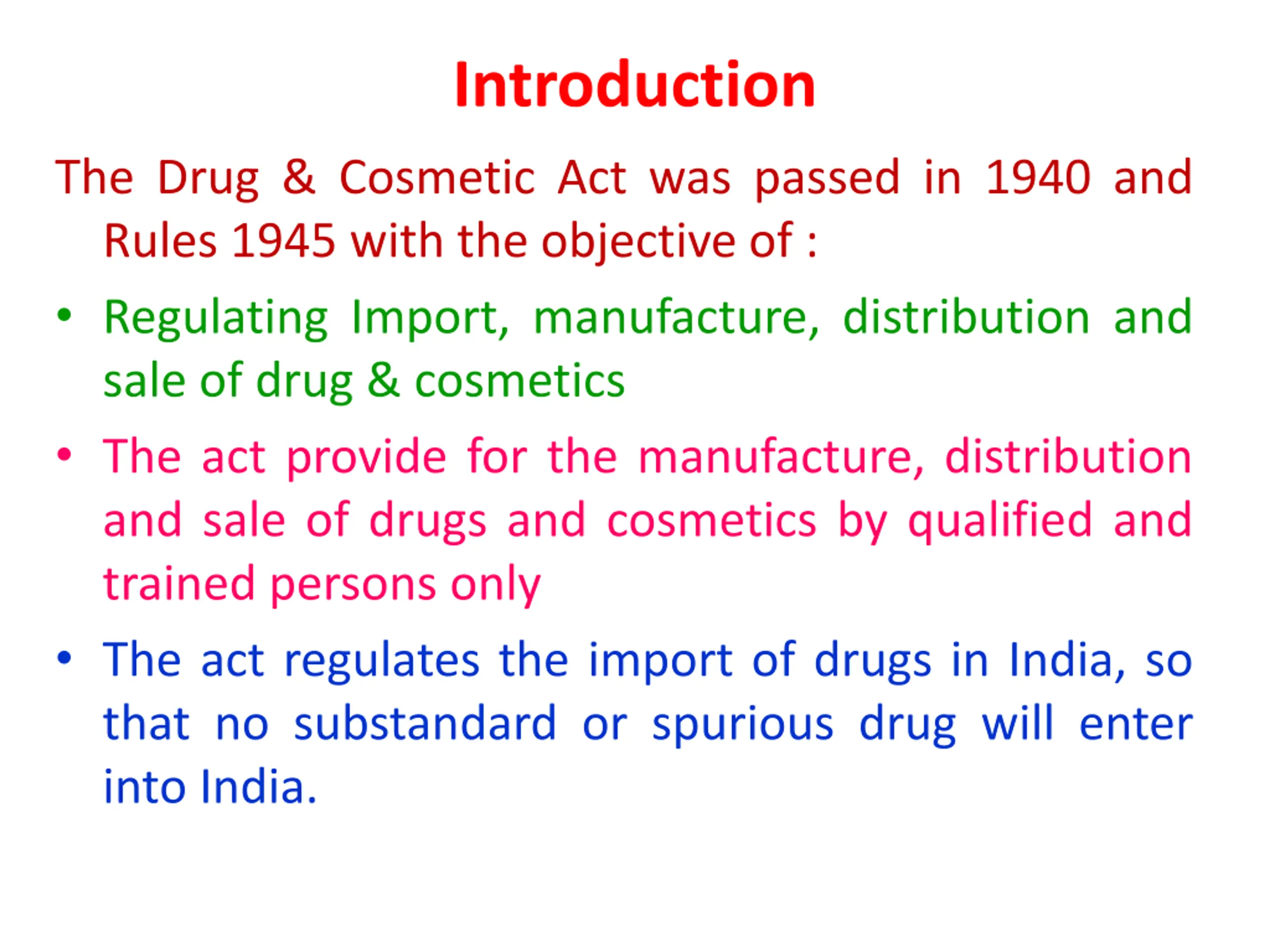 Introduction

The Drug & Cosmetic Act was passed in 1940 and Rules 1945 with the objective of :

• Regulating Import, manufacture, distribution and sale of drug & cosmetics

• The act provide for the manufacture, distribution and sale of drugs and cosmetics by qualified and trained persons only

• The act regulates the import of drugs in India, so that no substandard or spurious drug will enter into India.